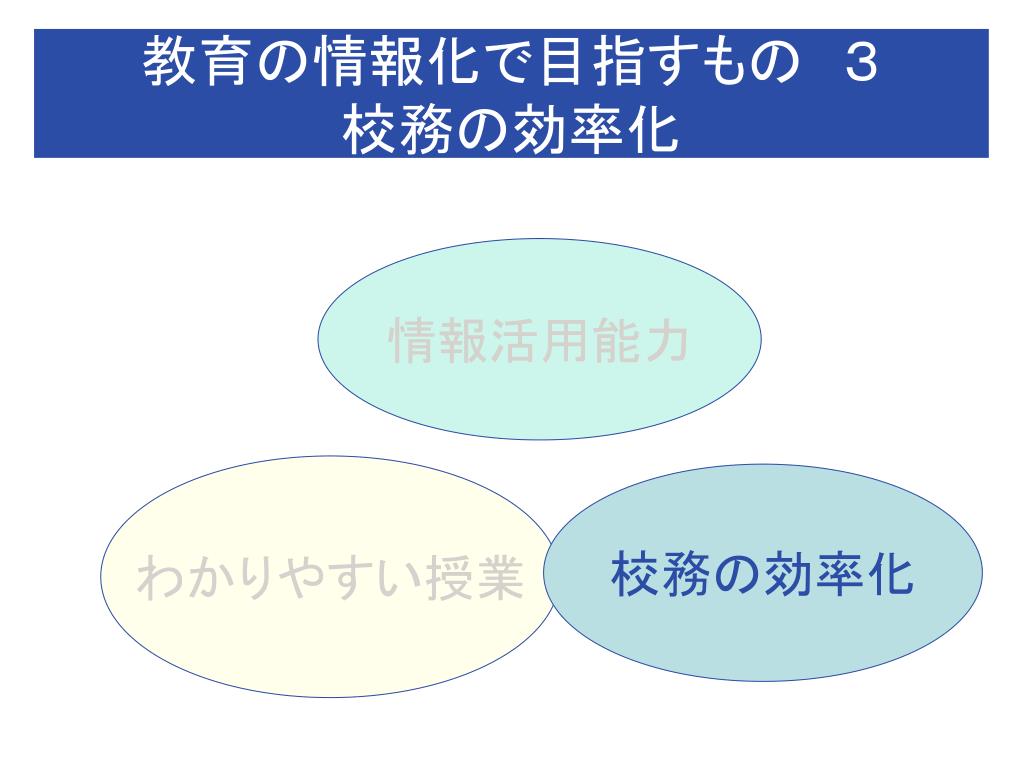 教育の情報化で目指すもの　3
校務の効率化

情報活用能力

わかりやすい授業

校務の効率化